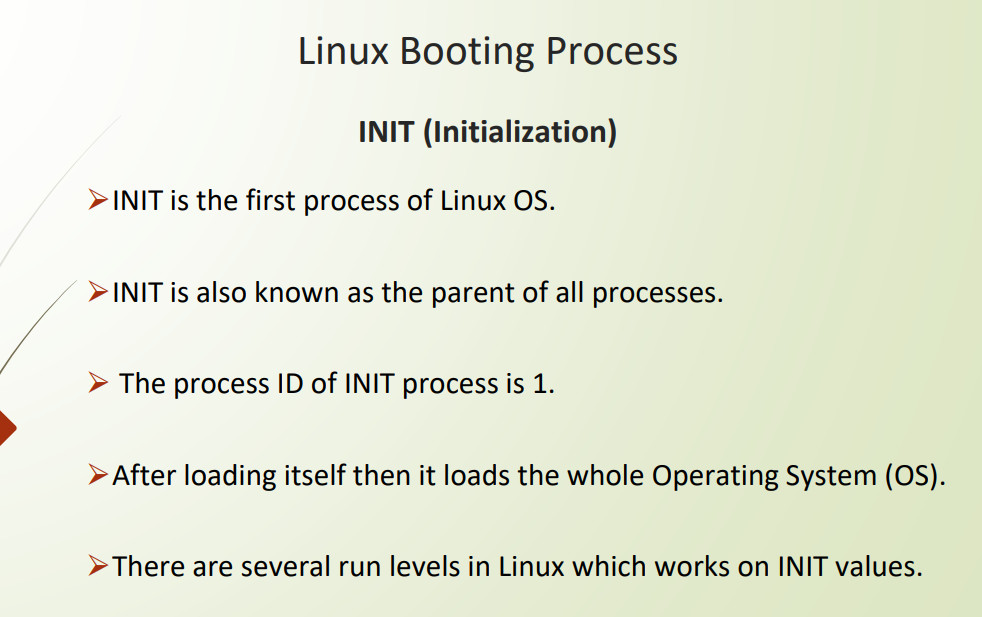 Linux Booting Process

INIT (Initialization)

➢INIT is the first process of Linux OS.

➢INIT is also known as the parent of all processes.

➢ The process ID of INIT process is 1.

➢After loading itself then it loads the whole Operating System (OS).

➢There are several run levels in Linux which works on INIT values.